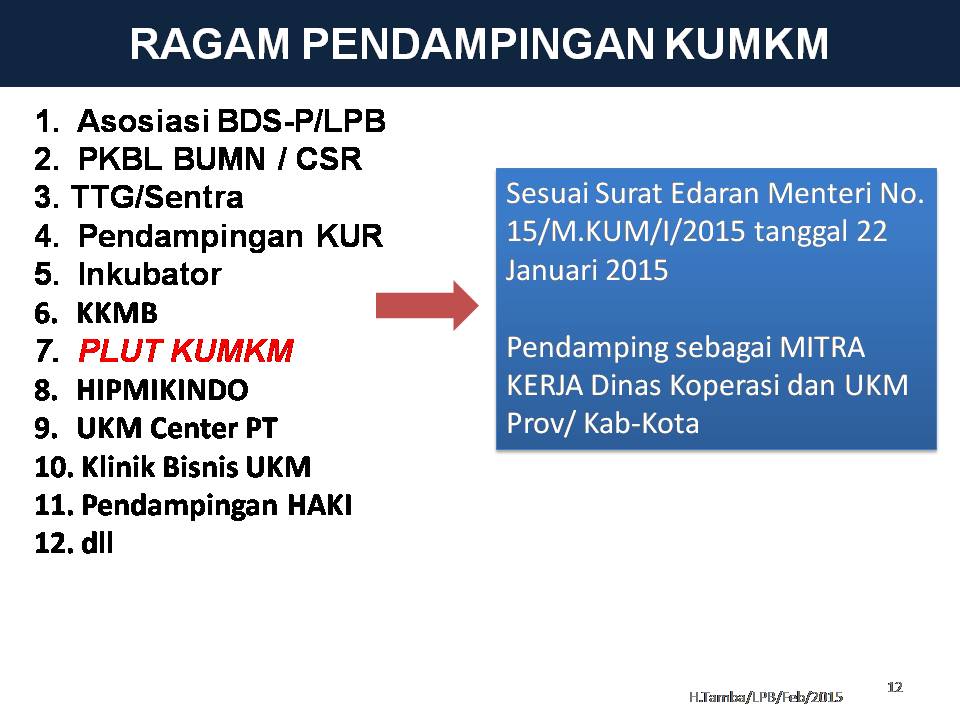 RAGAM PENDAMPINGAN KUMKM

1. Asosiasi BDS-P/LPB
2. PKBL BUMN / CSR
3. TTG/Sentra
4. Pendampingan KUR
5. Inkubator
6. KKMB
7. PLUT KUMKM
8. HIPMIKINDO
9. UKM Center PT
10. Klinik Bisnis UKM
11. Pendampingan HAKI
12. dll

Sesuai Surat Edaran Menteri No. 15/M.KUM/I/2015 tanggal 22 Januari 2015

Pendamping sebagai MITRA KERJA Dinas Koperasi dan UKM Prov/ Kab-Kota

H.Tamba/LPB/Feb/2015

12